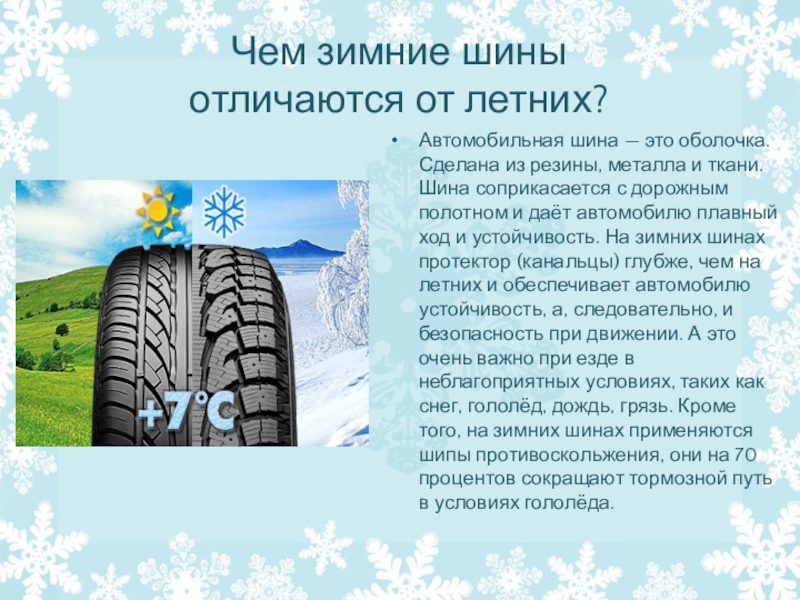 Чем зимние шины отличаются от летних?

+7°C

• Автомобильная шина — это оболочка. Сделана из резины, металла и ткани. Шина соприкасается с дорожным полотном и даёт автомобилю плавный ход и устойчивость. На зимних шинах протектор (канальцы) глубже, чем на летних и обеспечивает автомобилю устойчивость, а, следовательно, и безопасность при движении. А это очень важно при езде в неблагоприятных условиях, таких как снег, гололёд, дождь, грязь. Кроме того, на зимних шинах применяются шипы противоскольжения, они на 70 процентов сокращают тормозной путь в условиях гололёда.